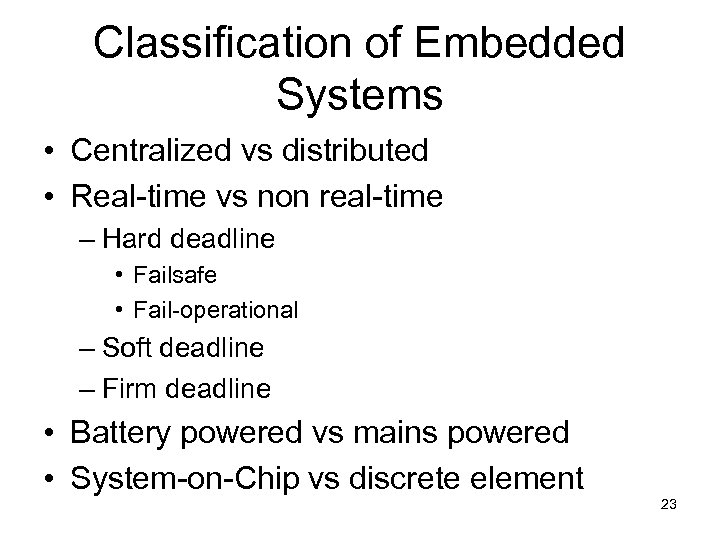 Classification of Embedded Systems

• Centralized vs distributed
• Real-time vs non real-time
– Hard deadline
• Failsafe
• Fail-operational
– Soft deadline
– Firm deadline
• Battery powered vs mains powered
• System-on-Chip vs discrete element

23